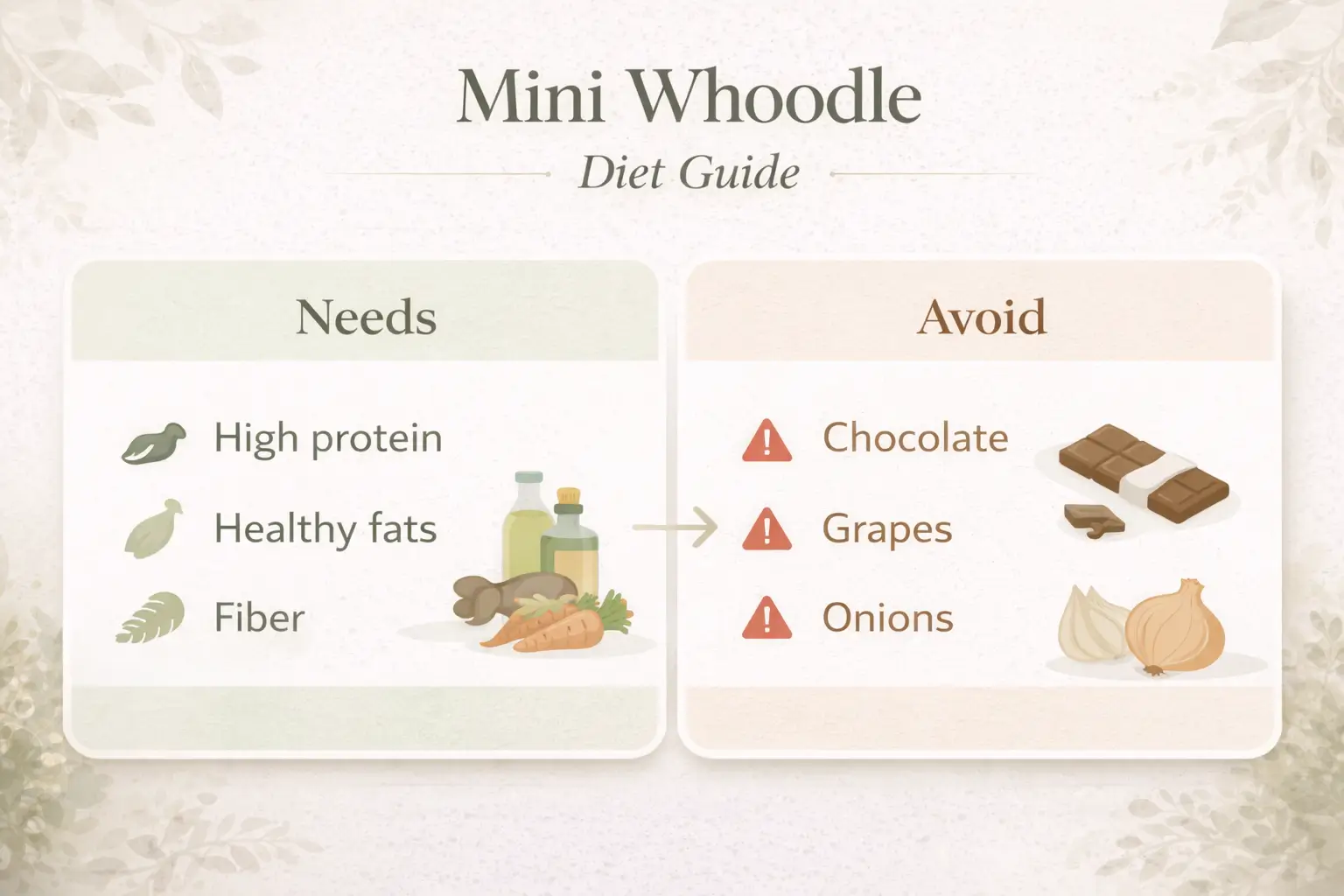 Mini Whoodle

Diet Guide

Needs

High protein

Healthy fats

Fiber

Avoid

Chocolate

Grapes

Onions